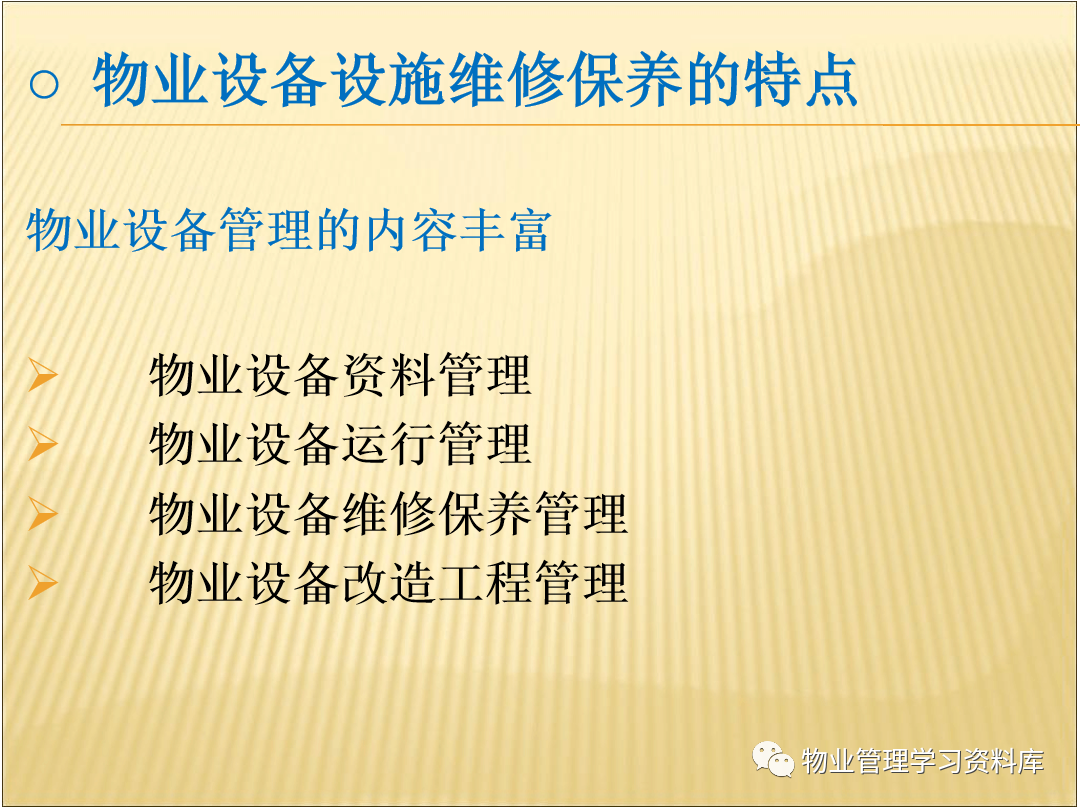 ○ 物业设备设施维修保养的特点

物业设备管理的内容丰富

➢ 物业设备资料管理
➢ 物业设备运行管理
➢ 物业设备维修保养管理
➢ 物业设备改造工程管理

物业管理学习资料库